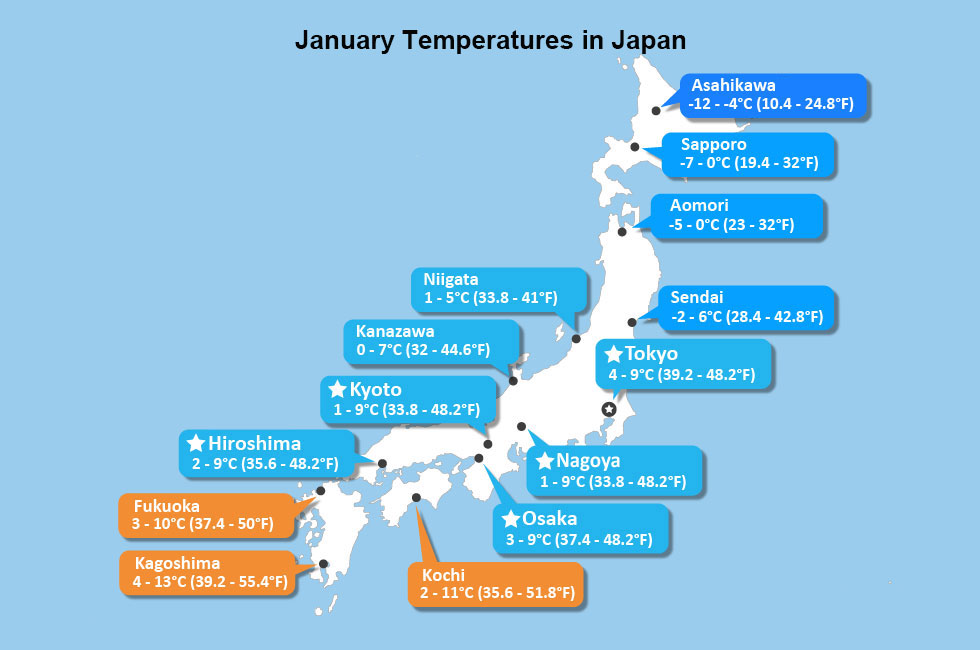 January Temperatures in Japan

Asahikawa
-12 - -4°C (10.4 - 24.8°F)

Sapporo
-7 - 0°C (19.4 - 32°F)

Aomori
-5 - 0°C (23 - 32°F)

Niigata
1 - 5°C (33.8 - 41°F)

Sendai
-2 - 6°C (28.4 - 42.8°F)

Kanazawa
0 - 7°C (32 - 44.6°F)

Tokyo
4 - 9°C (39.2 - 48.2°F)

Kyoto
1 - 9°C (33.8 - 48.2°F)

Hiroshima
2 - 9°C (35.6 - 48.2°F)

Nagoya
1 - 9°C (33.8 - 48.2°F)

Fukuoka
3 - 10°C (37.4 - 50°F)

Osaka
3 - 9°C (37.4 - 48.2°F)

Kagoshima
4 - 13°C (39.2 - 55.4°F)

Kochi
2 - 11°C (35.6 - 51.8°F)